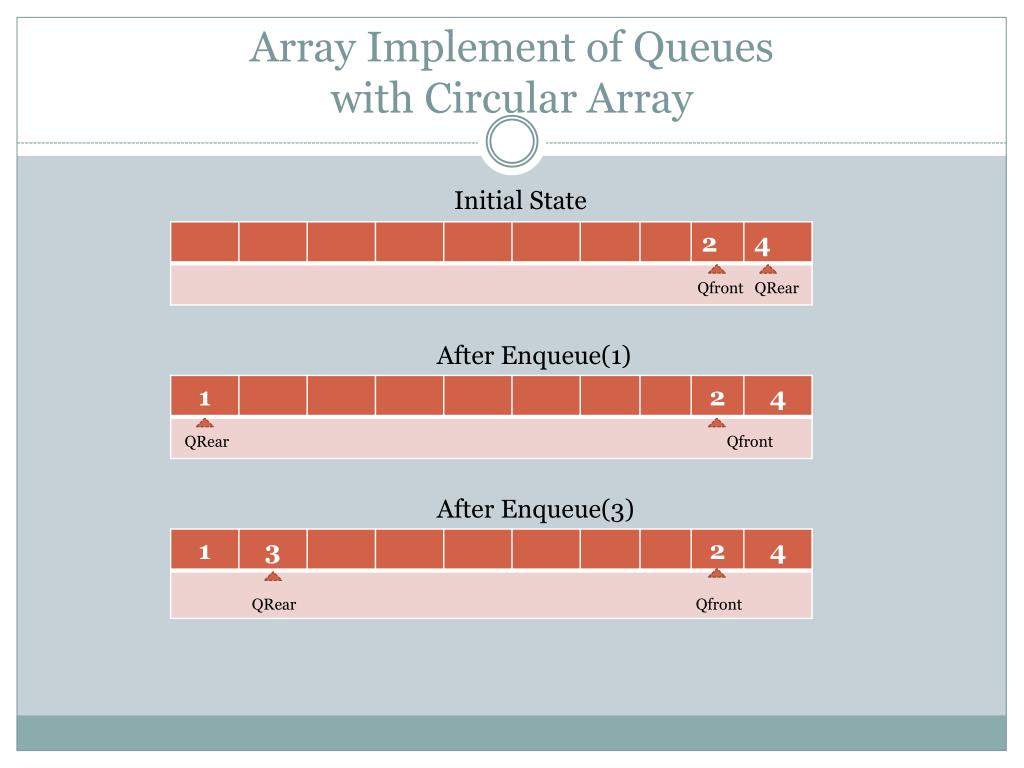 Array Implement of Queues
with Circular Array

Initial State

|  |  |  |  |  |  |  |  | 2 | 4 |
|---|---|---|---|---|---|---|---|---|---|
|  |  |  |  |  |  |  |  | Qfront | QRear |

After Enqueue(1)

| 1 |  |  |  |  |  |  |  | 2 | 4 |
|---|---|---|---|---|---|---|---|---|---|
| QRear |  |  |  |  |  |  |  | Qfront |  |

After Enqueue(3)

| 1 | 3 |  |  |  |  |  |  | 2 | 4 |
|---|---|---|---|---|---|---|---|---|---|
|  | QRear |  |  |  |  |  |  | Qfront |  |